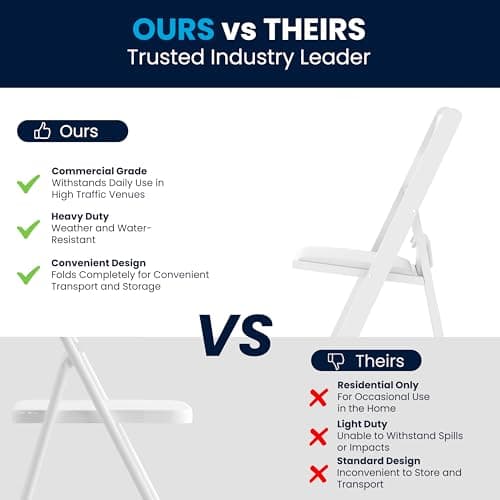 OURS vs THEIRS
Trusted Industry Leader

Ours

Commercial Grade
Withstands Daily Use in High Traffic Venues

Heavy Duty
Weather and Water-Resistant

Convenient Design
Folds Completely for Convenient Transport and Storage

VS

Theirs

Residential Only
For Occasional Use in the Home

Light Duty
Unable to Withstand Spills or Impacts

Standard Design
Inconvenient to Store and Transport